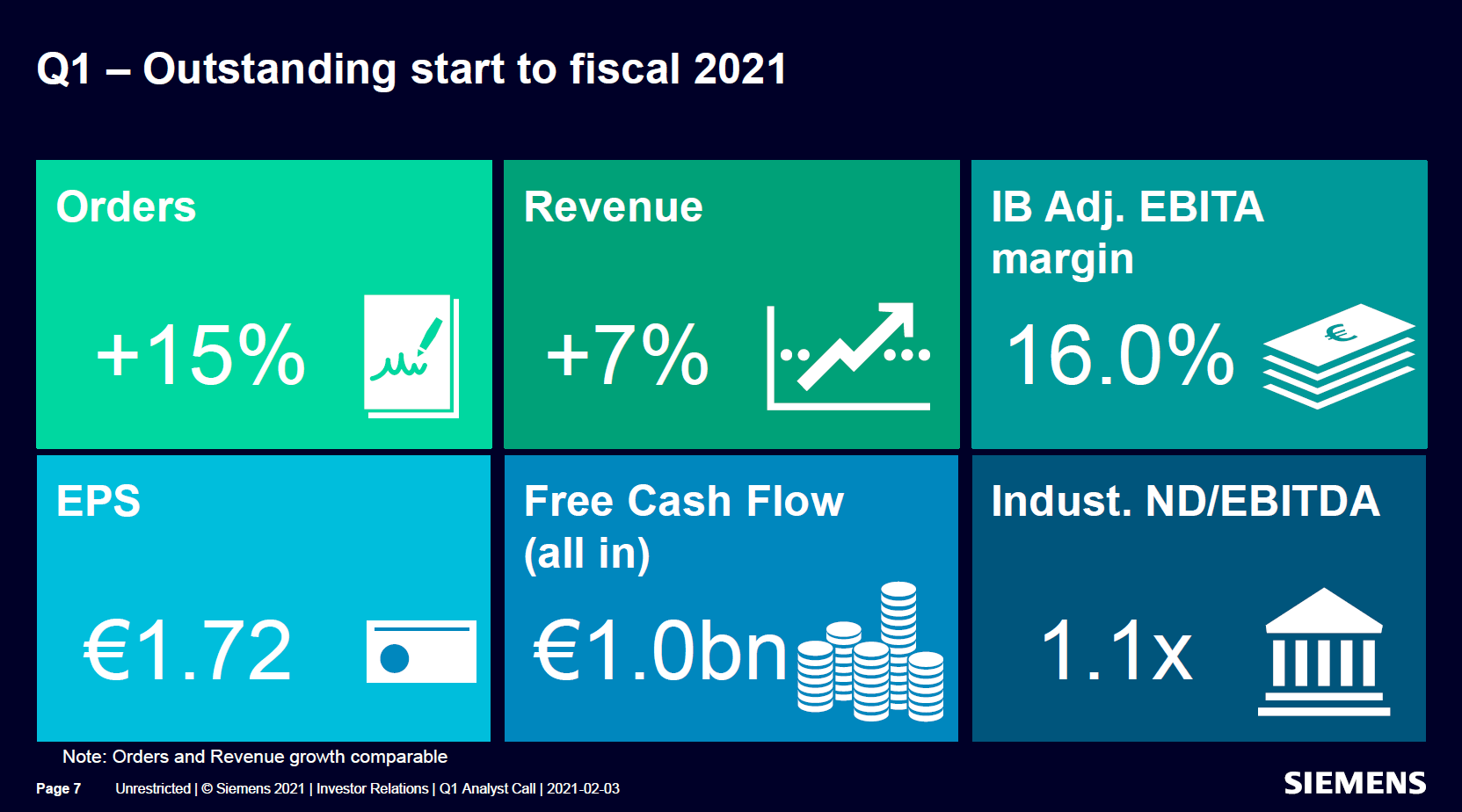 Q1 – Outstanding start to fiscal 2021

Orders

+15%

Revenue

+7%

IB Adj. EBITA margin

16.0%

€

EPS

€1.72

Free Cash Flow (all in)

€1.0bn

Indust. ND/EBITDA

1.1x

Note: Orders and Revenue growth comparable

Page 7 Unrestricted | © Siemens 2021 | Investor Relations | Q1 Analyst Call | 2021-02-03

SIEMENS